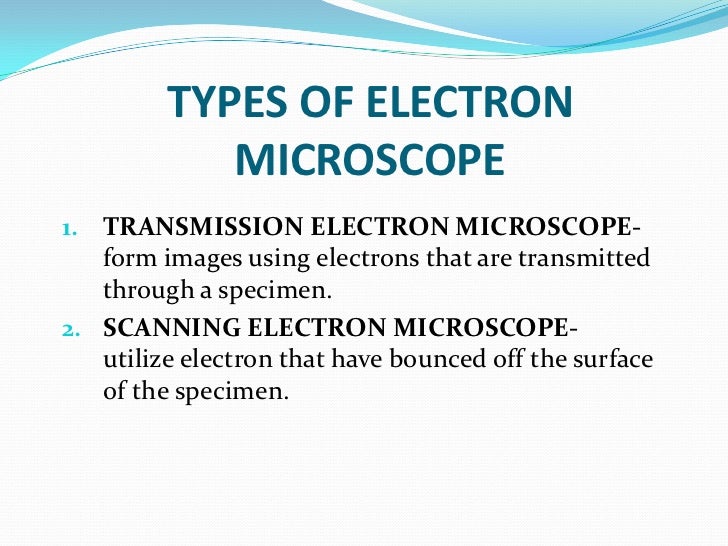 TYPES OF ELECTRON MICROSCOPE

1. TRANSMISSION ELECTRON MICROSCOPE- form images using electrons that are transmitted through a specimen.
2. SCANNING ELECTRON MICROSCOPE- utilize electron that have bounced off the surface of the specimen.